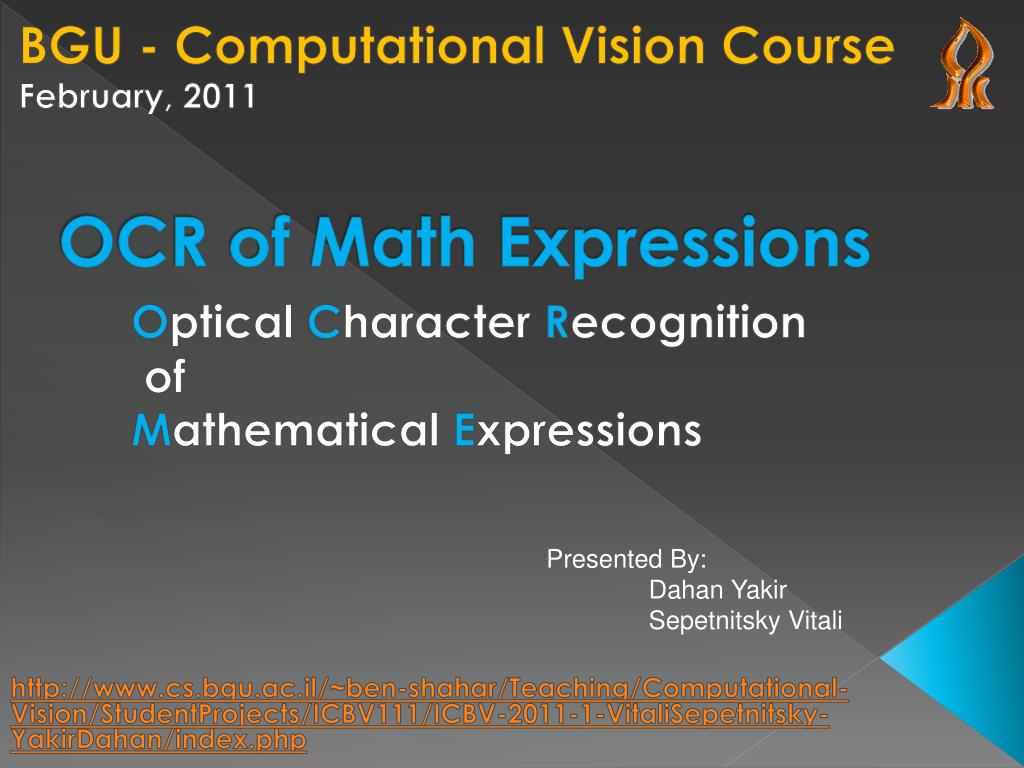 BGU - Computational Vision Course
February, 2011

OCR of Math Expressions

Optical Character Recognition
of
Mathematical Expressions

Presented By:
Dahan Yakir
Sepetnitsky Vitali

http://www.cs.bgu.ac.il/~ben-shahar/Teaching/Computational-Vision/StudentProjects/ICBV111/ICBV-2011-1-VitaliSepetnitsky-YakirDahan/index.php